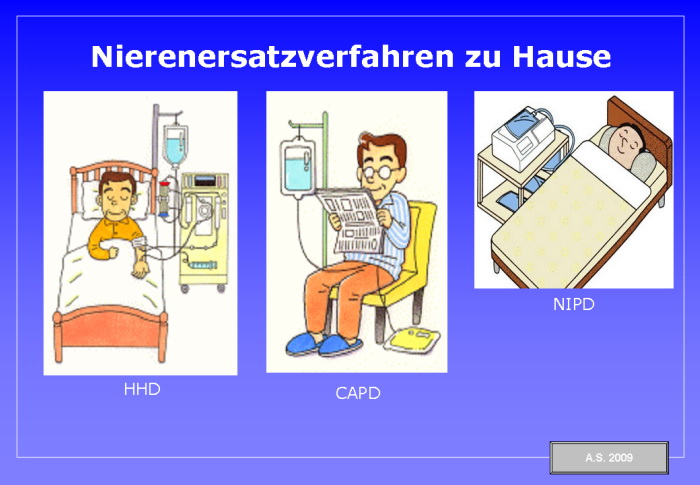 Nierenersatzverfahren zu Hause

HHD

CAPD

NIPD

A.S. 2009